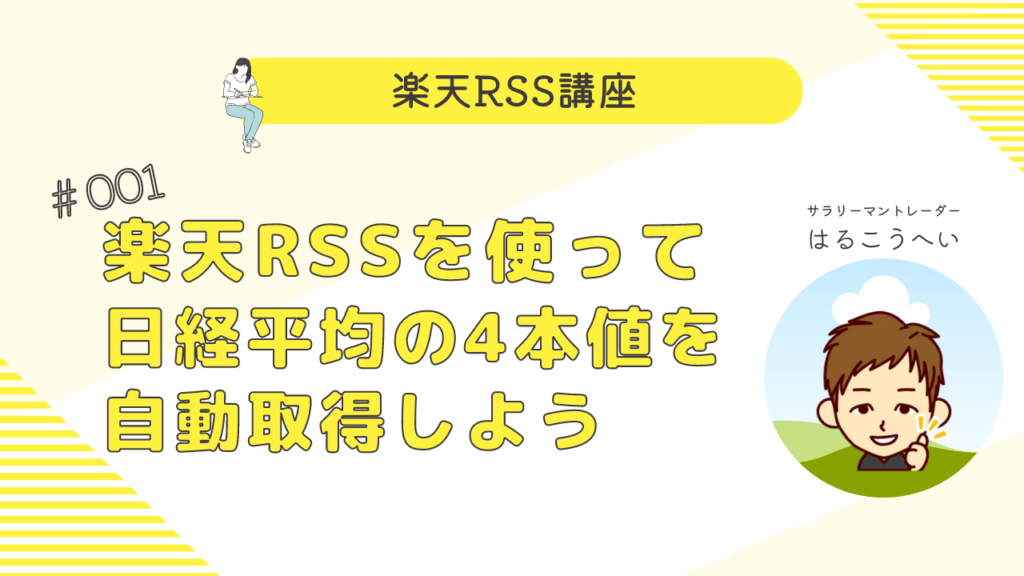 楽天RSS講座

＃001
楽天RSSを使って日経平均の4本値を自動取得しよう

サラリーマントレーダー
はるこうへい